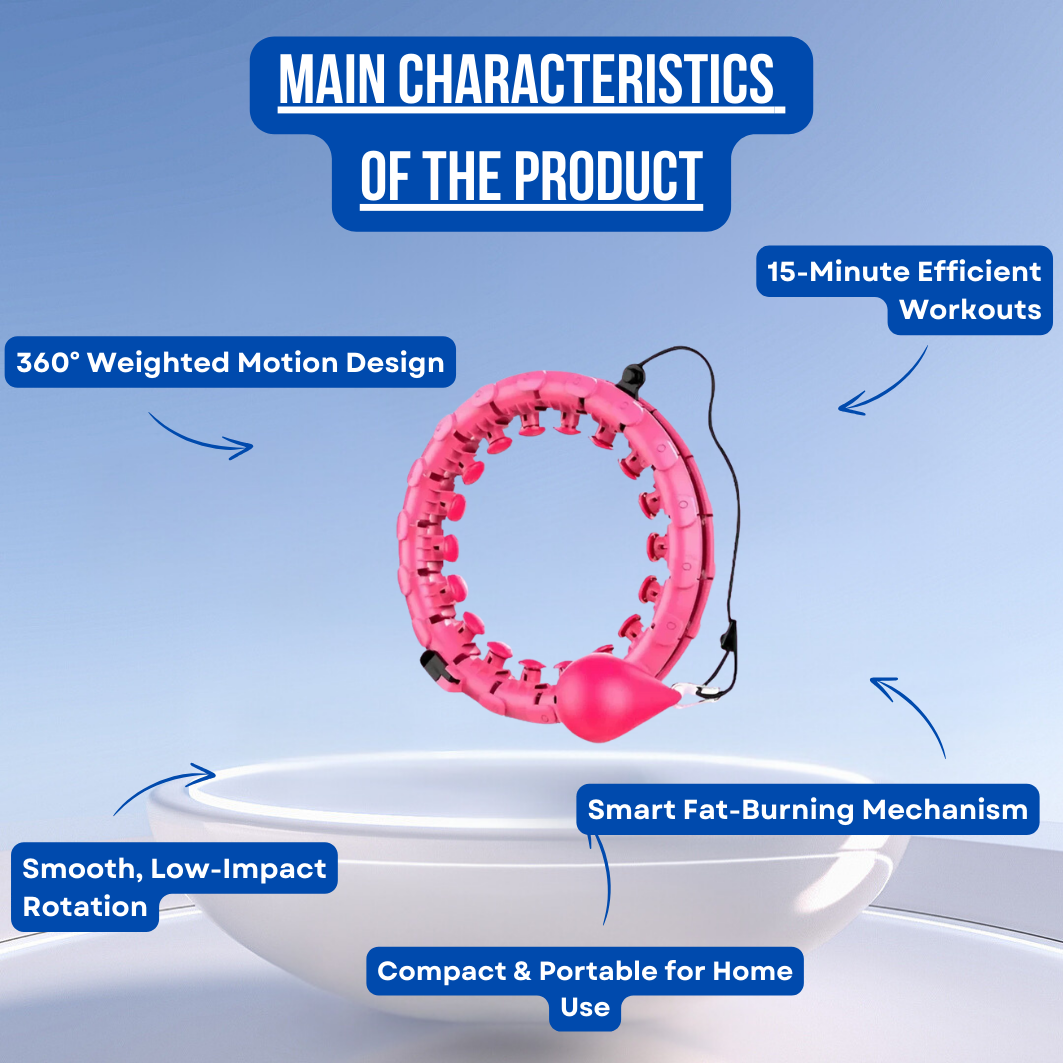 MAIN CHARACTERISTICS OF THE PRODUCT

15-Minute Efficient Workouts

360° Weighted Motion Design

Smart Fat-Burning Mechanism

Smooth, Low-Impact Rotation

Compact & Portable for Home Use